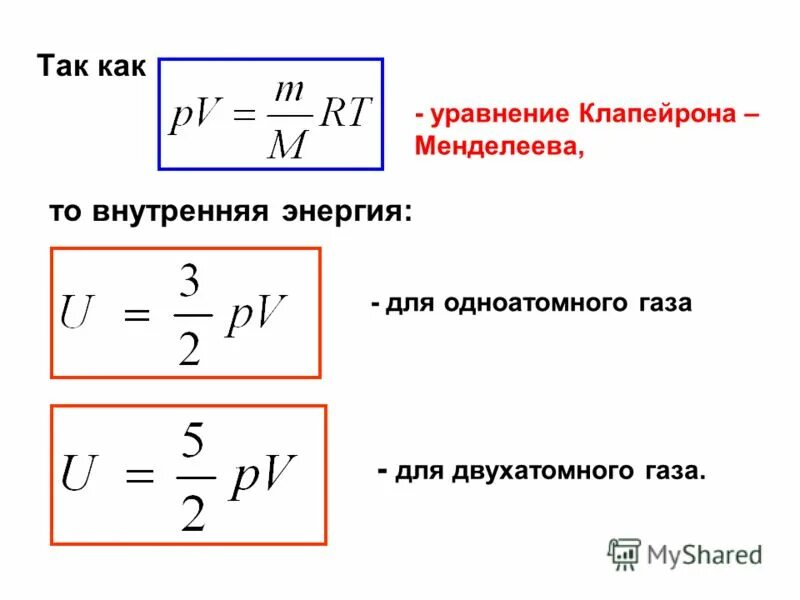 Так как $pV = \frac{m}{M}RT$ - уравнение Клапейрона – Менделеева,

то внутренняя энергия:

$U = \frac{3}{2}pV$ - для одноатомного газа

$U = \frac{5}{2}pV$ - для двухатомного газа.

MyShared